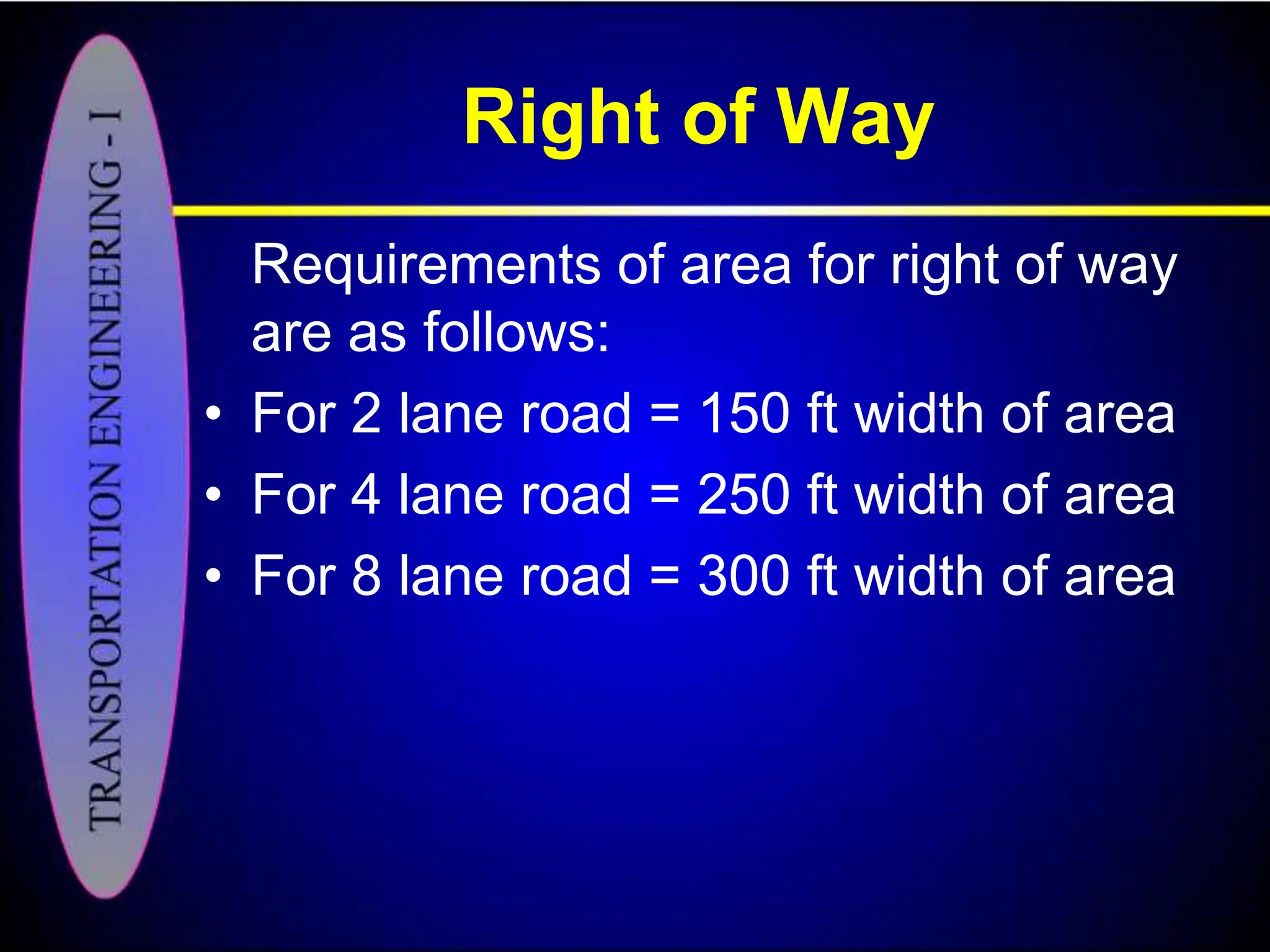 TRANSPORTATION ENGINEERING - I

Right of Way

Requirements of area for right of way are as follows:

• For 2 lane road = 150 ft width of area
• For 4 lane road = 250 ft width of area
• For 8 lane road = 300 ft width of area